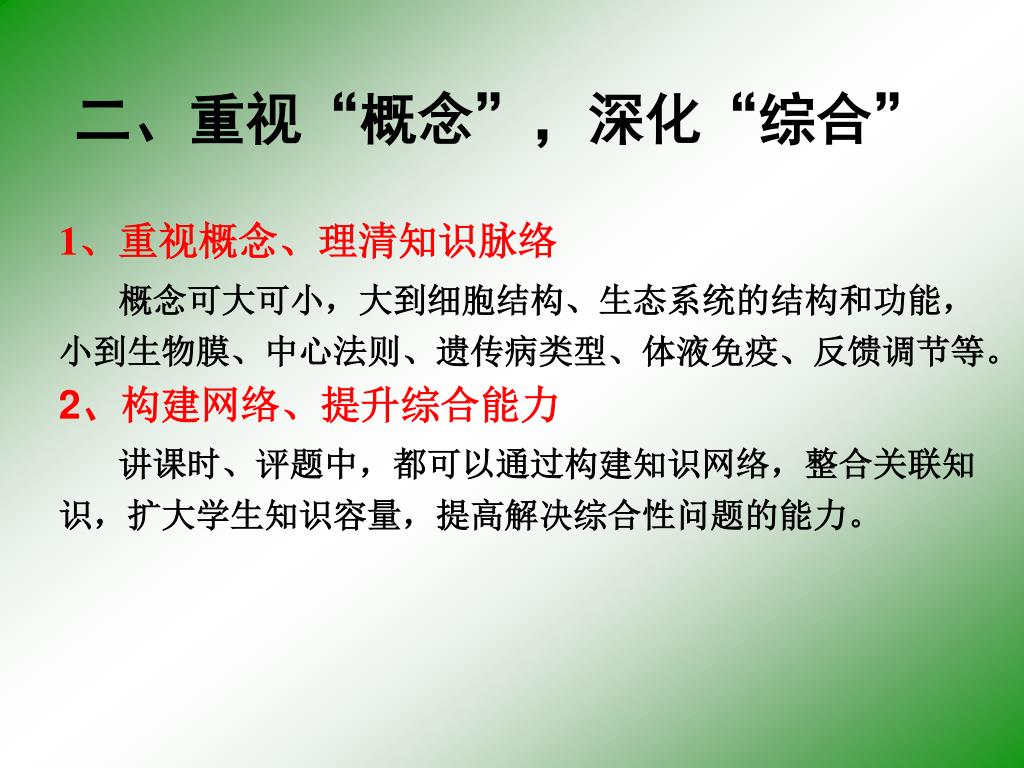 二、重视“概念”，深化“综合”

1、重视概念、理清知识脉络

概念可大可小，大到细胞结构、生态系统的结构和功能，小到生物膜、中心法则、遗传病类型、体液免疫、反馈调节等。

2、构建网络、提升综合能力

讲课时、评题中，都可以通过构建知识网络，整合关联知识，扩大学生知识容量，提高解决综合性问题的能力。